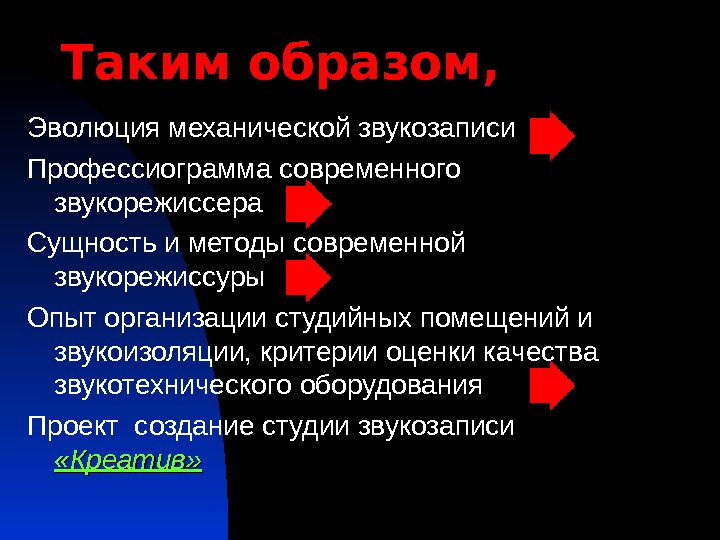 Таким образом,

Эволюция механической звукозаписи

Профессиограмма современного звукорежиссера

Сущность и методы современной звукорежиссуры

Опыт организации студийных помещений и звукоизоляции, критерии оценки качества звукотехнического оборудования

Проект создание студии звукозаписи «Креатив»